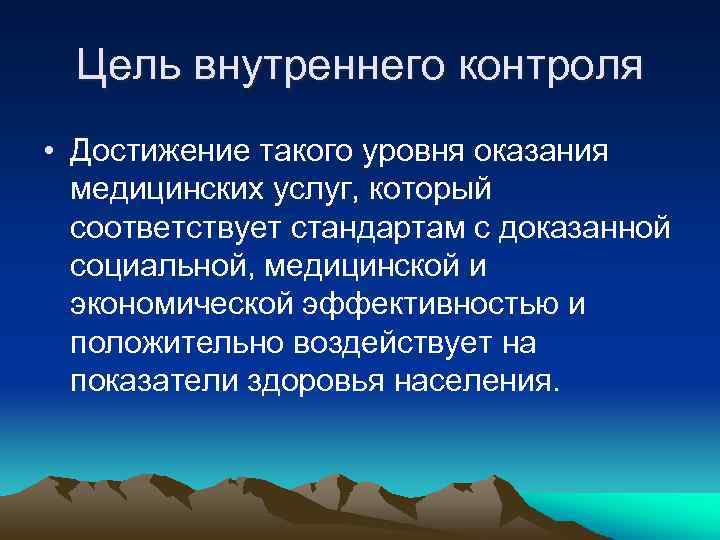 Цель внутреннего контроля

• Достижение такого уровня оказания медицинских услуг, который соответствует стандартам с доказанной социальной, медицинской и экономической эффективностью и положительно воздействует на показатели здоровья населения.